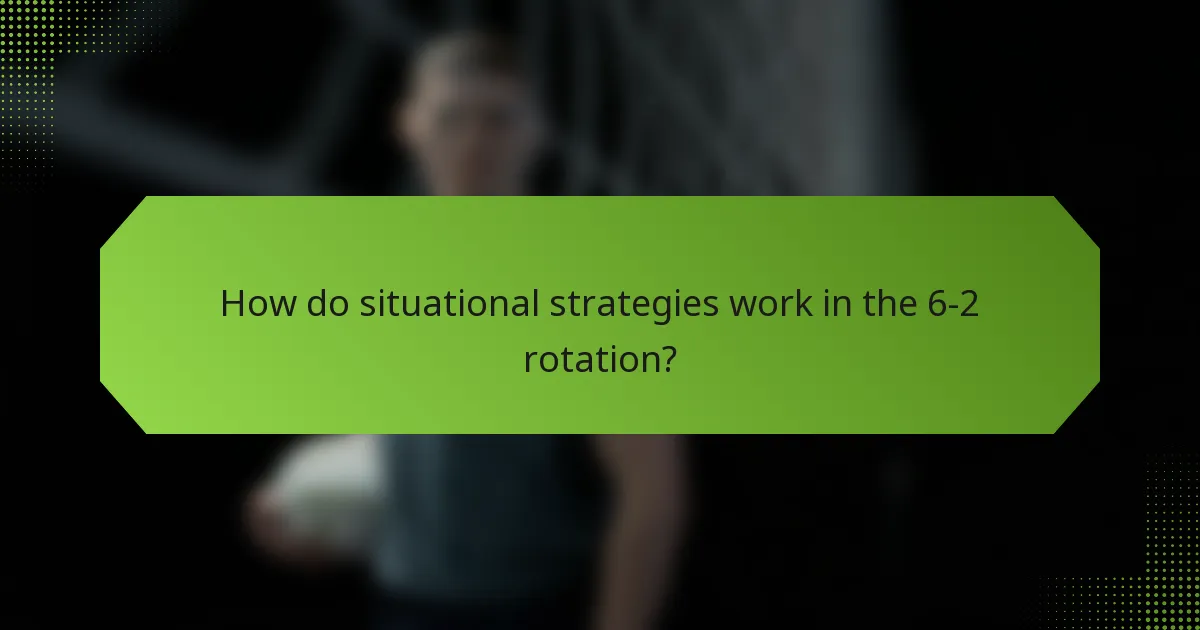 How do situational strategies work in the 6-2 rotation?